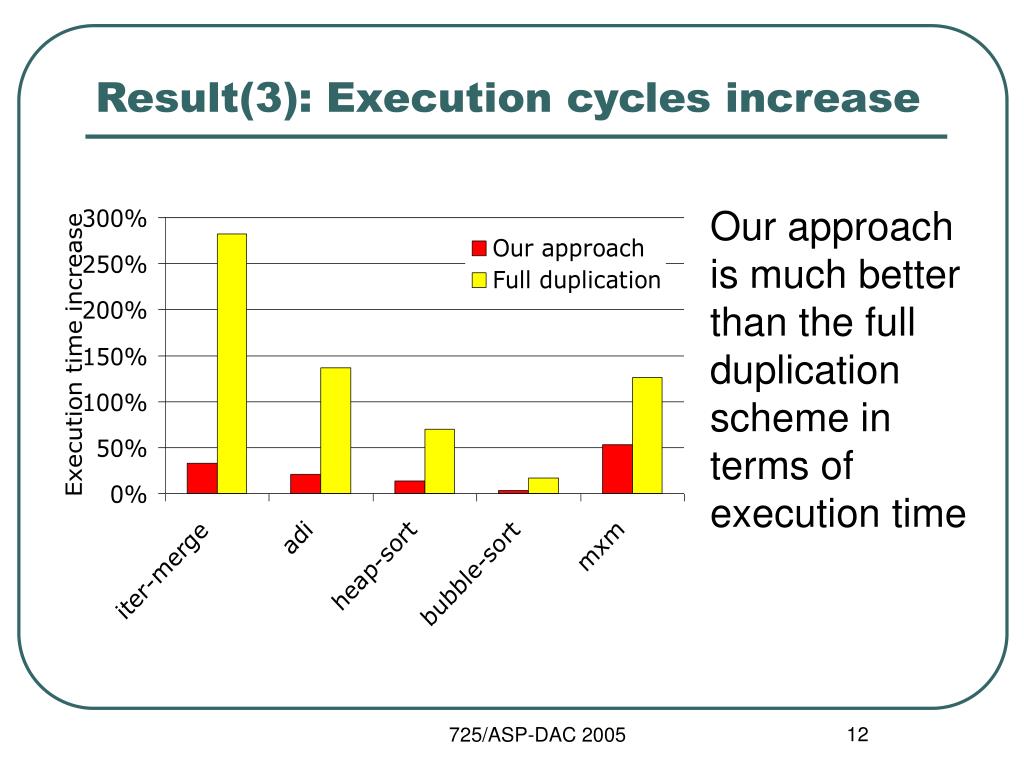 Result(3): Execution cycles increase

Execution time increase

300%
250%
200%
150%
100%
50%
0%

Our approach
Full duplication

iter-merge
adi
heap-sort
bubble-sort
mxm

Our approach is much better than the full duplication scheme in terms of execution time

725/ASP-DAC 2005

12